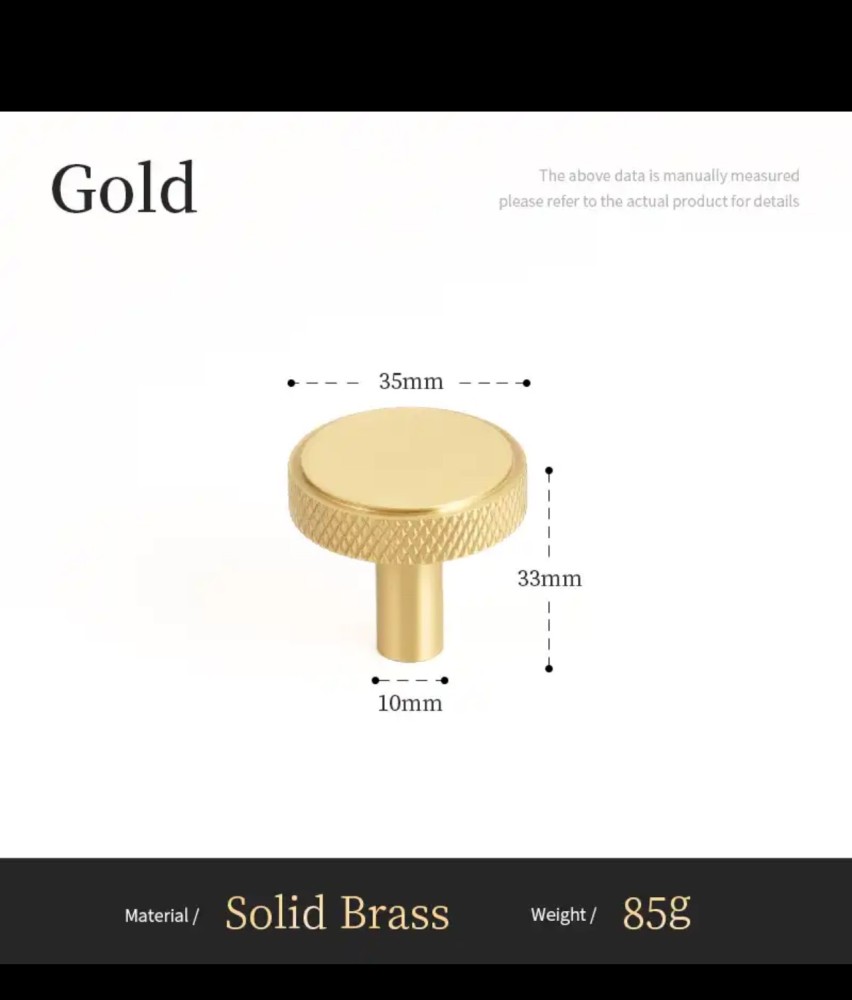 Gold

The above data is manually measured
please refer to the actual product for details

35mm

33mm

10mm

Material / Solid Brass Weight / 85g